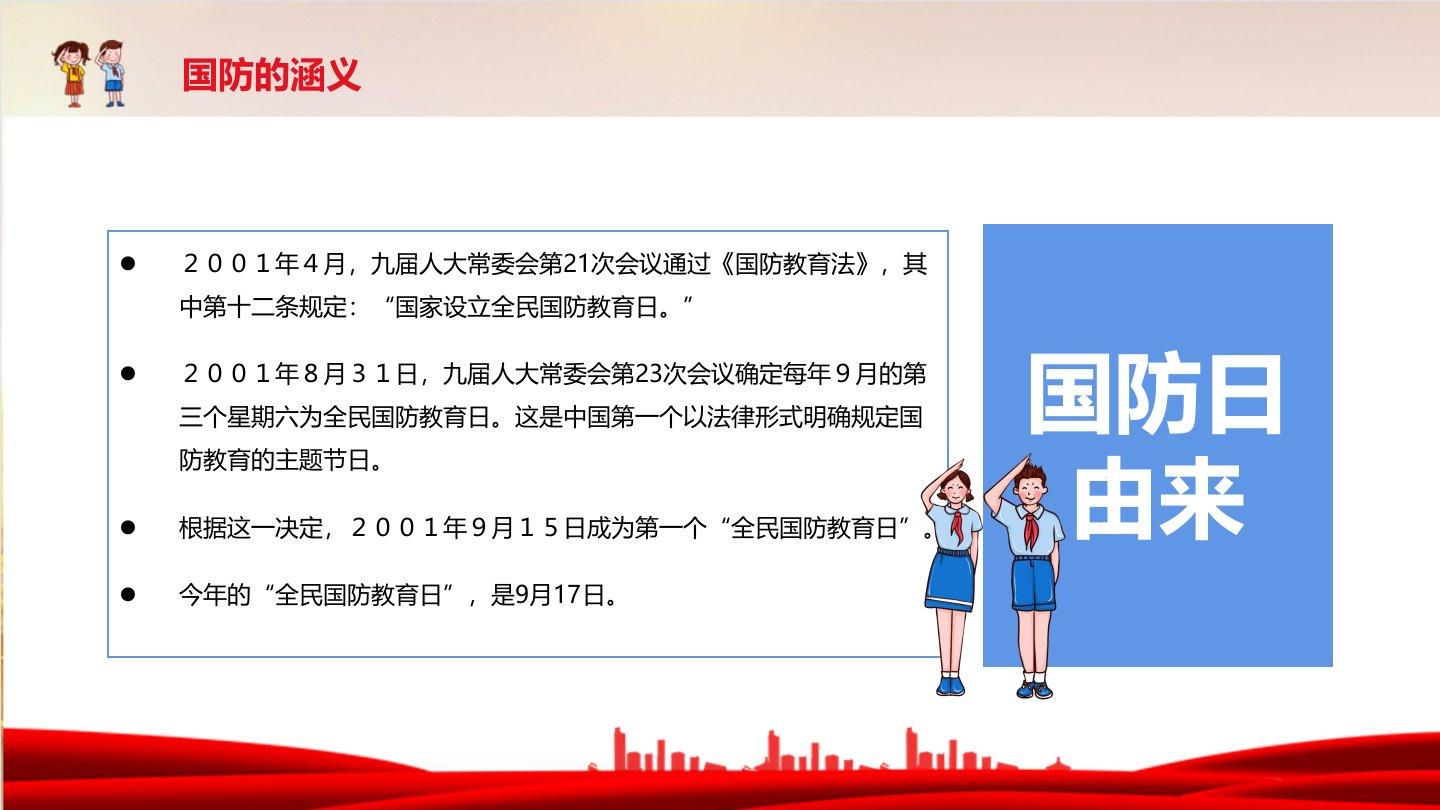 国防的涵义

● ２００１年４月，九届人大常委会第21次会议通过《国防教育法》，其中第十二条规定：“国家设立全民国防教育日。”

● ２００１年８月３１日，九届人大常委会第23次会议确定每年９月的第三个星期六为全民国防教育日。这是中国第一个以法律形式明确规定国防教育的主题节日。

● 根据这一决定，２００１年９月１５日成为第一个“全民国防教育日”。

● 今年的“全民国防教育日”，是9月17日。

国防日由来